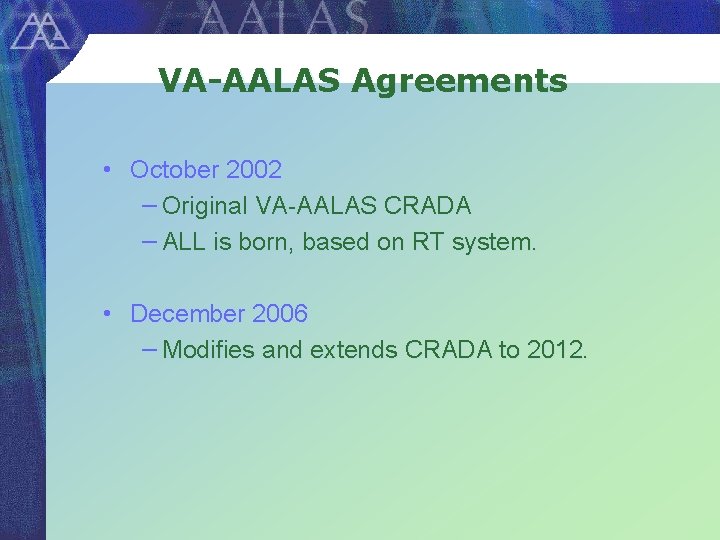 AALAS

VA-AALAS Agreements

• October 2002
– Original VA-AALAS CRADA
– ALL is born, based on RT system.

• December 2006
– Modifies and extends CRADA to 2012.